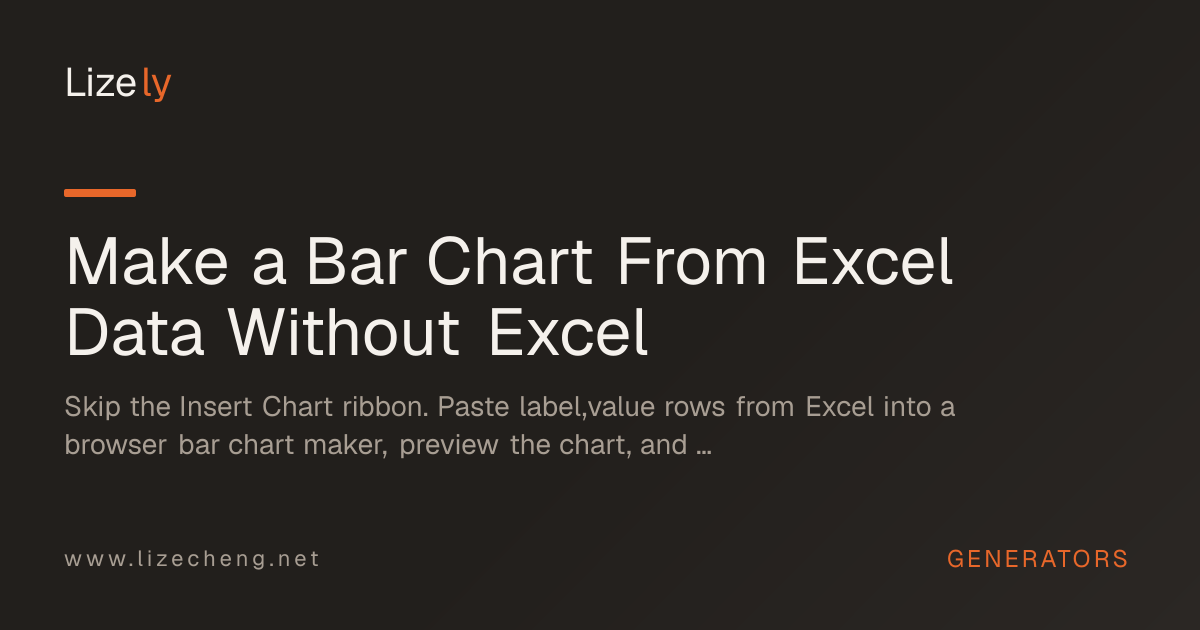 Lizely

Make a Bar Chart From Excel Data Without Excel

Skip the Insert Chart ribbon. Paste label,value rows from Excel into a browser bar chart maker, preview the chart, and …

www.lizecheng.net

GENERATORS